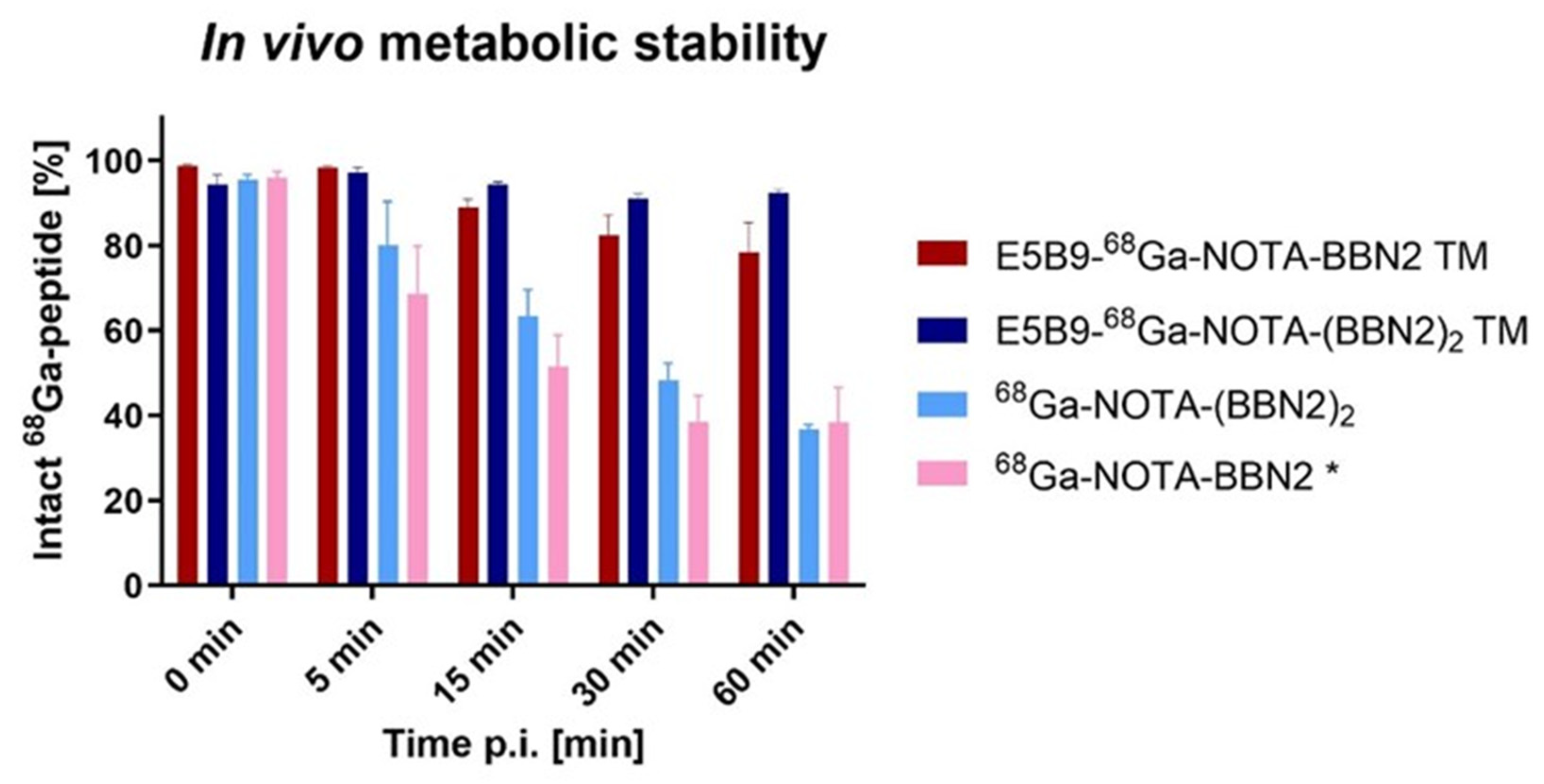 In vivo metabolic stability

Intact $^{68}$Ga-peptide [%]

100
80
60
40
20
0

0 min
5 min
15 min
30 min
60 min

Time p.i. [min]

E5B9-$^{68}$Ga-NOTA-BBN2 TM
E5B9-$^{68}$Ga-NOTA-(BBN2)$_2$ TM
$^{68}$Ga-NOTA-(BBN2)$_2$
$^{68}$Ga-NOTA-BBN2 *